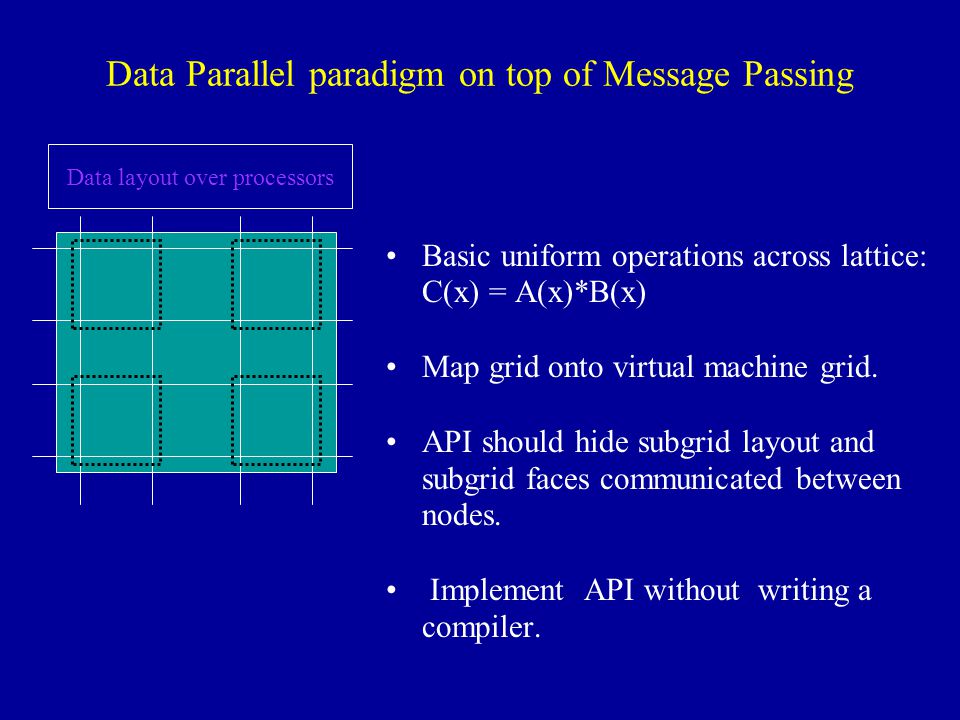 Data Parallel paradigm on top of Message Passing

Data layout over processors

• Basic uniform operations across lattice: C(x) = A(x)*B(x)

• Map grid onto virtual machine grid.

• API should hide subgrid layout and subgrid faces communicated between nodes.

• Implement API without writing a compiler.